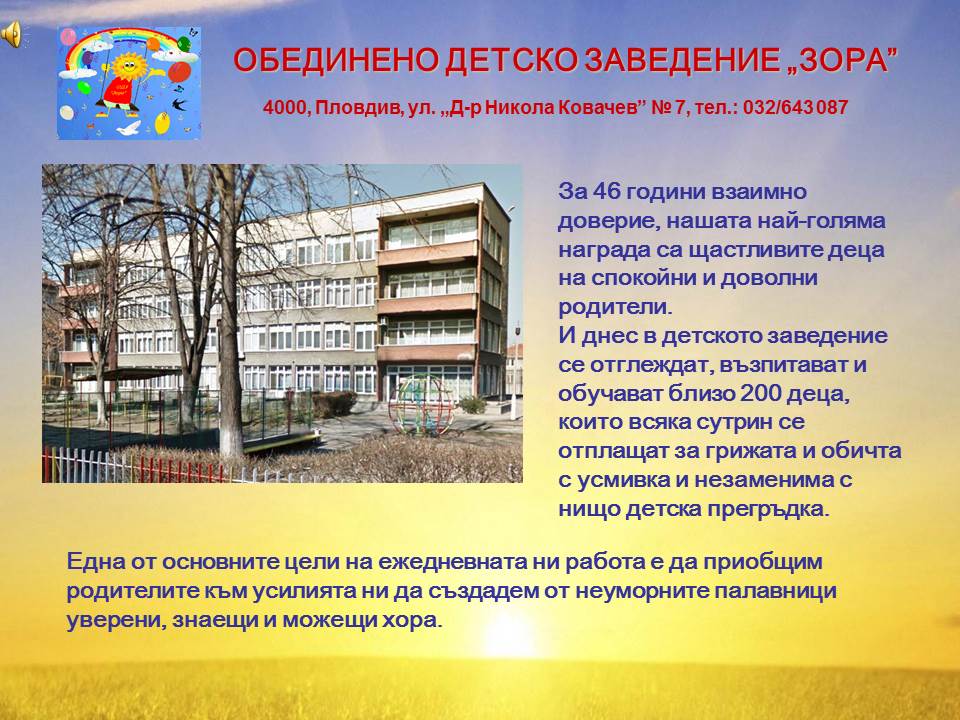 ОБЕДИНЕНО ДЕТСКО ЗАВЕДЕНИЕ „ЗОРА”

4000, Пловдив, ул. „Д-р Никола Ковачев” № 7, тел.: 032/643 087

За 46 години взаимно доверие, нашата най-голяма награда са щастливите деца на спокойни и доволни родители.
И днес в детското заведение се отглеждат, възпитават и обучават близо 200 деца, които всяка сутрин се отплащат за грижата и обичта с усмивка и незаменима с нищо детска прегръдка.

Една от основните цели на ежедневната ни работа е да приобщим родителите към усилията ни да създадем от неуморните палавници уверени, знаещи и можещи хора.